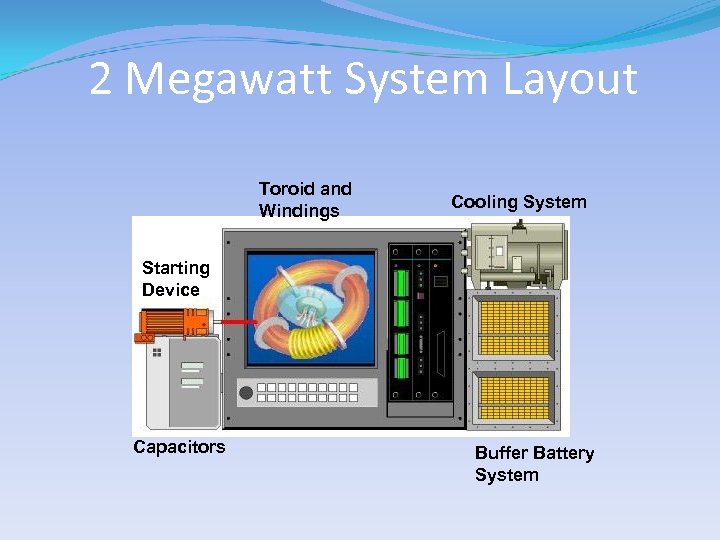 2 Megawatt System Layout

Toroid and Windings

Cooling System

Starting Device

Capacitors

Buffer Battery System